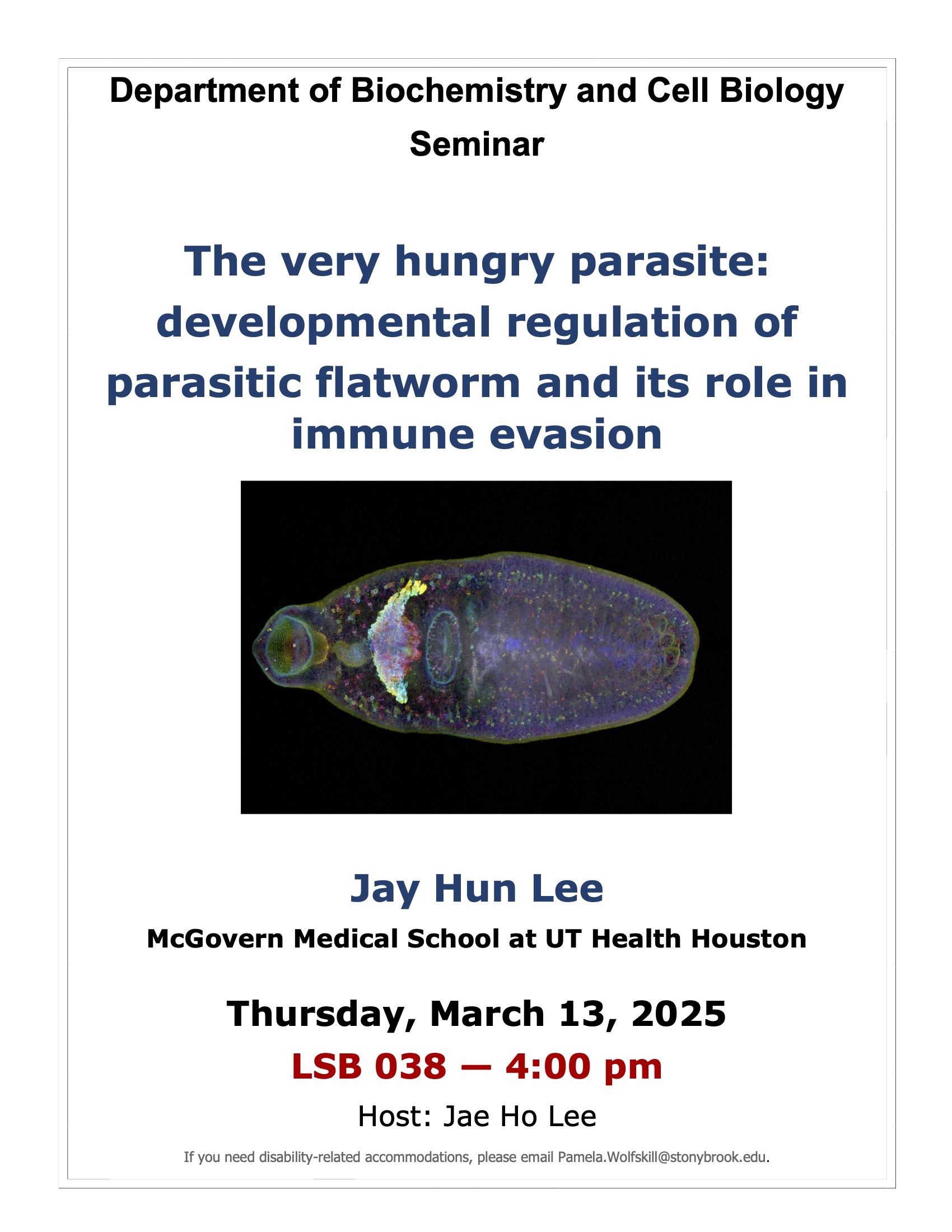 Department of Biochemistry and Cell Biology
Seminar

The very hungry parasite: developmental regulation of parasitic flatworm and its role in immune evasion

Jay Hun Lee

McGovern Medical School at UT Health Houston

Thursday, March 13, 2025

LSB 038 — 4:00 pm

Host: Jae Ho Lee

If you need disability-related accommodations, please email Pamela.Wolfskill@stonybrook.edu.